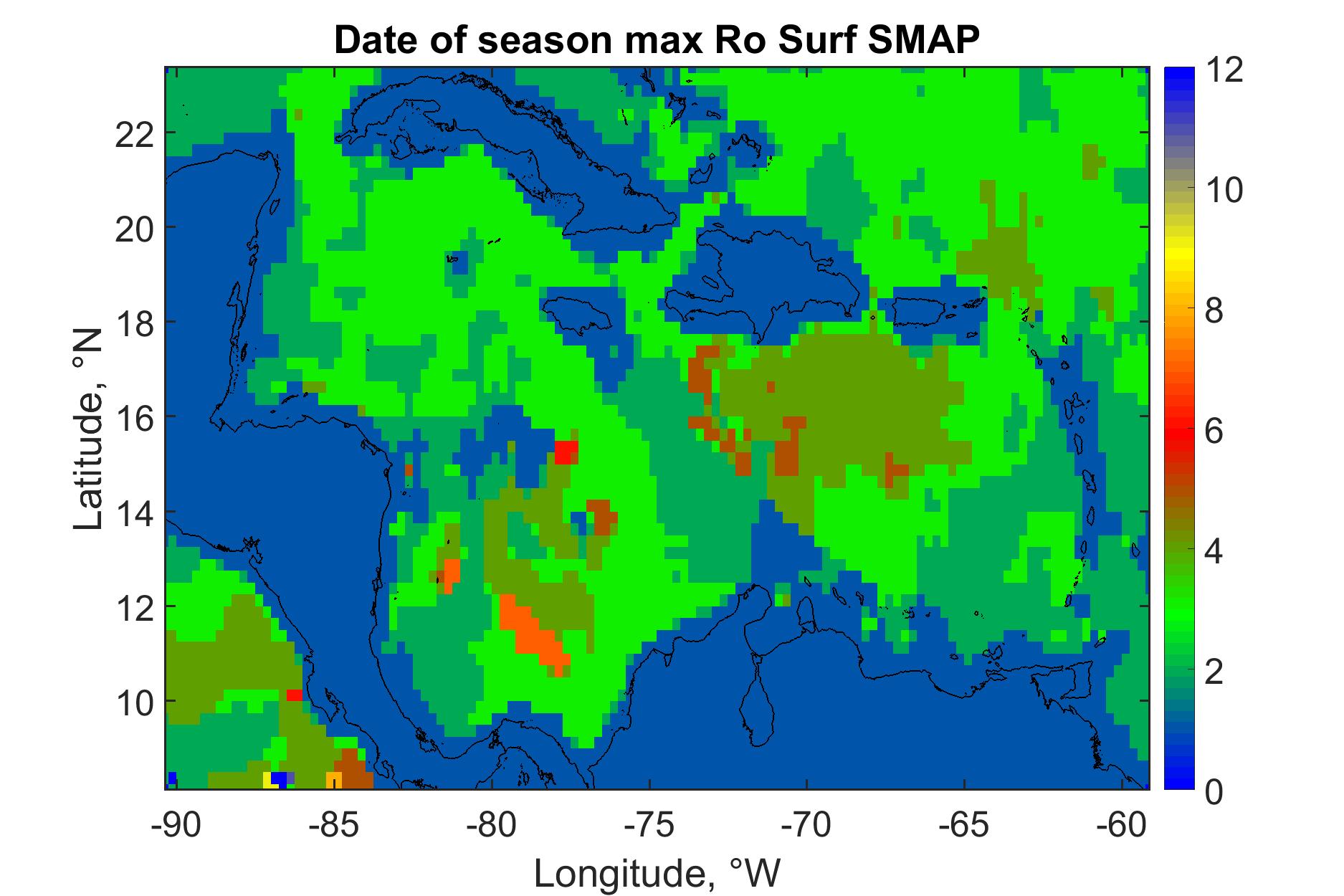 Date of season max Ro Surf SMAP

Latitude, °N

22
20
18
16
14
12
10

-90 -85 -80 -75 -70 -65 -60

Longitude, °W

12
10
8
6
4
2
0